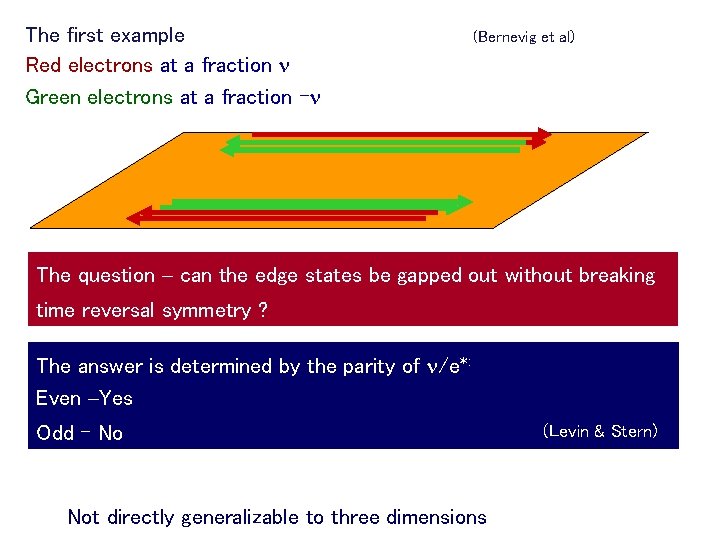 The first example (Bernevig et al)

Red electrons at a fraction $\nu$

Green electrons at a fraction $-\nu$

The question – can the edge states be gapped out without breaking time reversal symmetry ?

The answer is determined by the parity of $\nu/e^*$:

Even –Yes

Odd - No (Levin & Stern)

Not directly generalizable to three dimensions